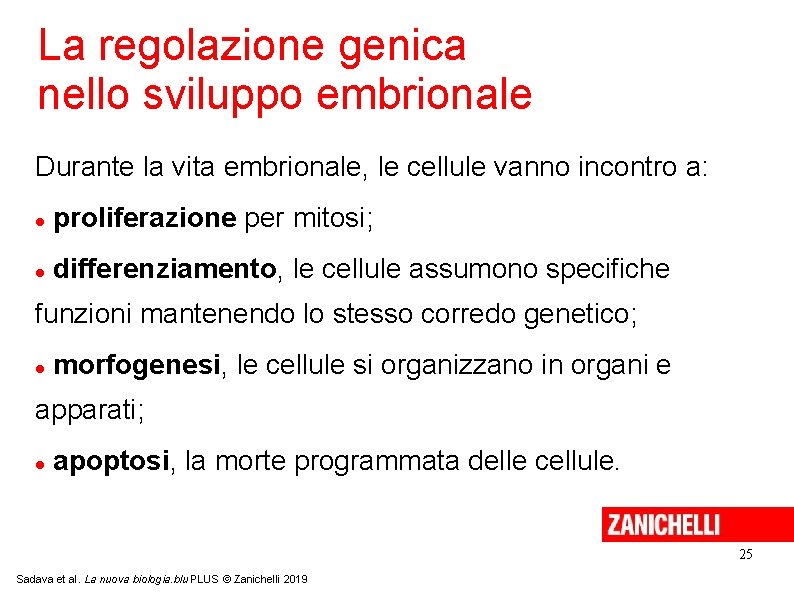 La regolazione genica nello sviluppo embrionale

Durante la vita embrionale, le cellule vanno incontro a:

• proliferazione per mitosi;

• differenziamento, le cellule assumono specifiche funzioni mantenendo lo stesso corredo genetico;

• morfogenesi, le cellule si organizzano in organi e apparati;

• apoptosi, la morte programmata delle cellule.

ZANICHELLI

25

Sadava et al. La nuova biologia.blu PLUS © Zanichelli 2019